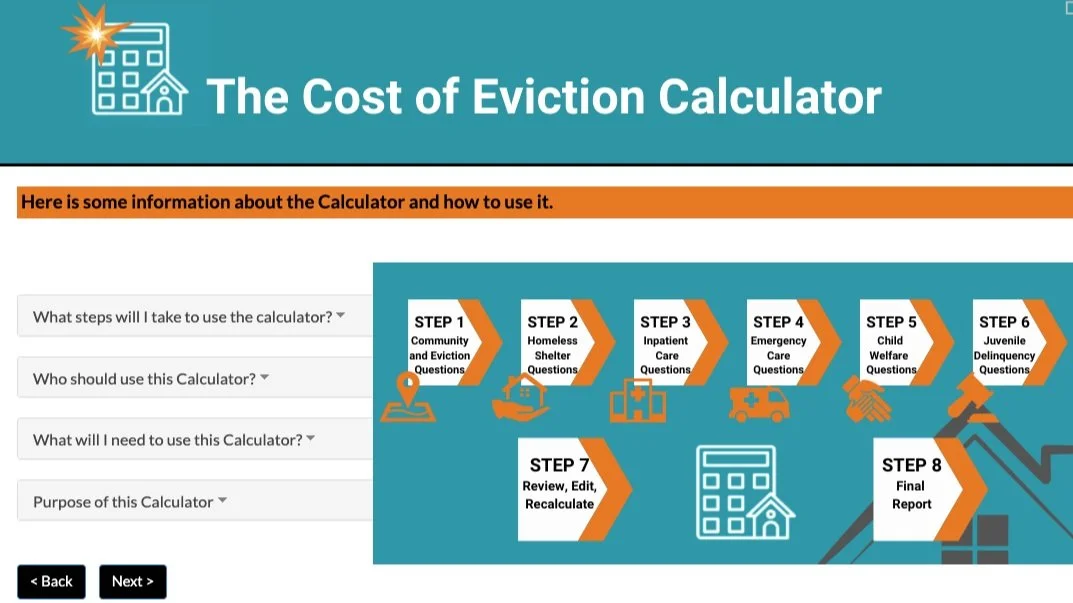 The Cost of Eviction Calculator

Here is some information about the Calculator and how to use it.

What steps will I take to use the calculator?

Who should use this Calculator?

What will I need to use this Calculator?

Purpose of this Calculator

STEP 1 Community and Eviction Questions

STEP 2 Homeless Shelter Questions

STEP 3 Inpatient Care Questions

STEP 4 Emergency Care Questions

STEP 5 Child Welfare Questions

STEP 6 Juvenile Delinquency Questions

STEP 7 Review, Edit, Recalculate

STEP 8 Final Report

< Back

Next >